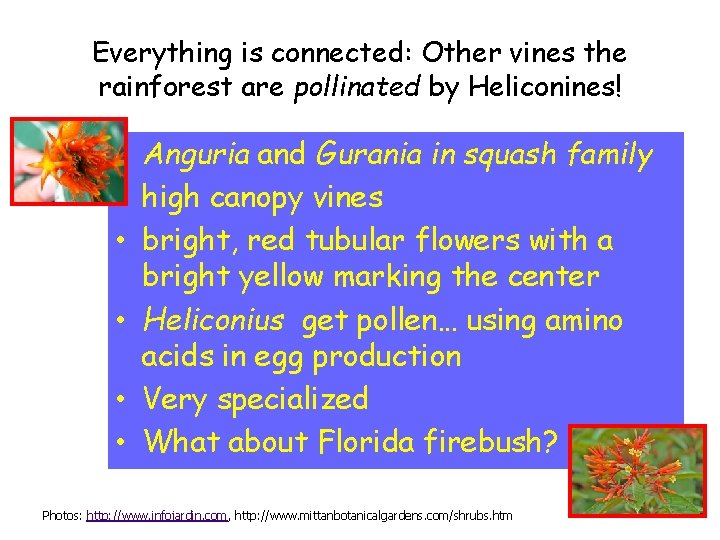 Everything is connected: Other vines the rainforest are pollinated by Heliconines!

Anguria and Gurania in squash family

high canopy vines

• bright, red tubular flowers with a bright yellow marking the center

• Heliconius get pollen… using amino acids in egg production

• Very specialized

• What about Florida firebush?

Photos: http://www.infojardin.com, http://www.mittanbotanicalgardens.com/shrubs.htm